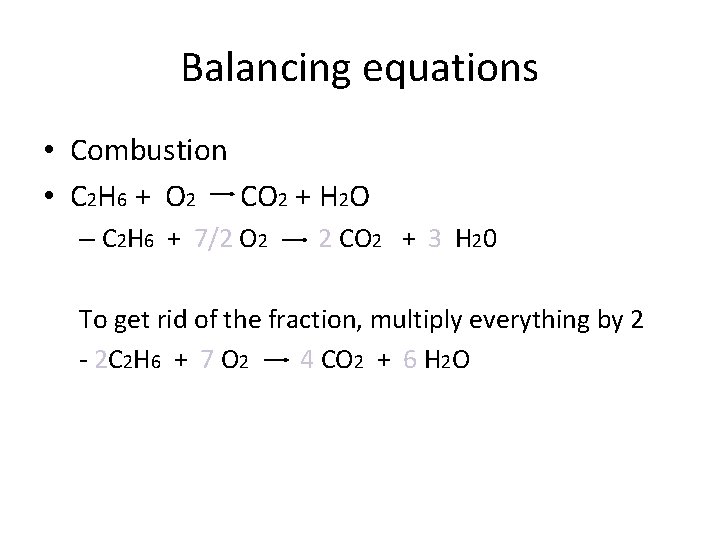 Balancing equations

• Combustion
• $C_2H_6 + O_2 \rightarrow CO_2 + H_2O$
– $C_2H_6 + 7/2\ O_2 \rightarrow 2\ CO_2 + 3\ H_20$

To get rid of the fraction, multiply everything by 2
- $2C_2H_6 + 7\ O_2 \rightarrow 4\ CO_2 + 6\ H_2O$